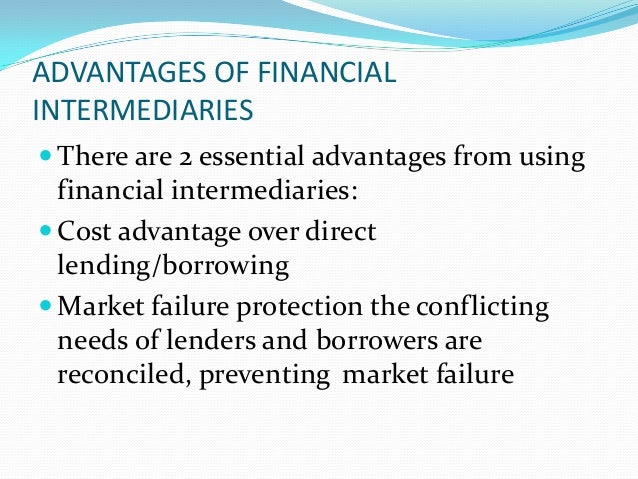 ADVANTAGES OF FINANCIAL INTERMEDIARIES

There are 2 essential advantages from using financial intermediaries:

Cost advantage over direct lending/borrowing

Market failure protection the conflicting needs of lenders and borrowers are reconciled, preventing market failure